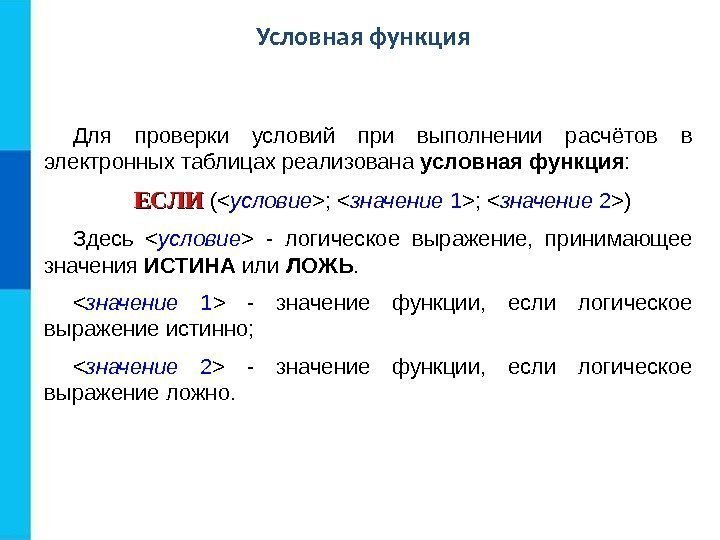 Условная функция

Для проверки условий при выполнении расчётов в электронных таблицах реализована условная функция:

ЕСЛИ (<условие>; <значение 1>; <значение 2>)

Здесь <условие> - логическое выражение, принимающее значения ИСТИНА или ЛОЖЬ.

<значение 1> - значение функции, если логическое выражение истинно;

<значение 2> - значение функции, если логическое выражение ложно.